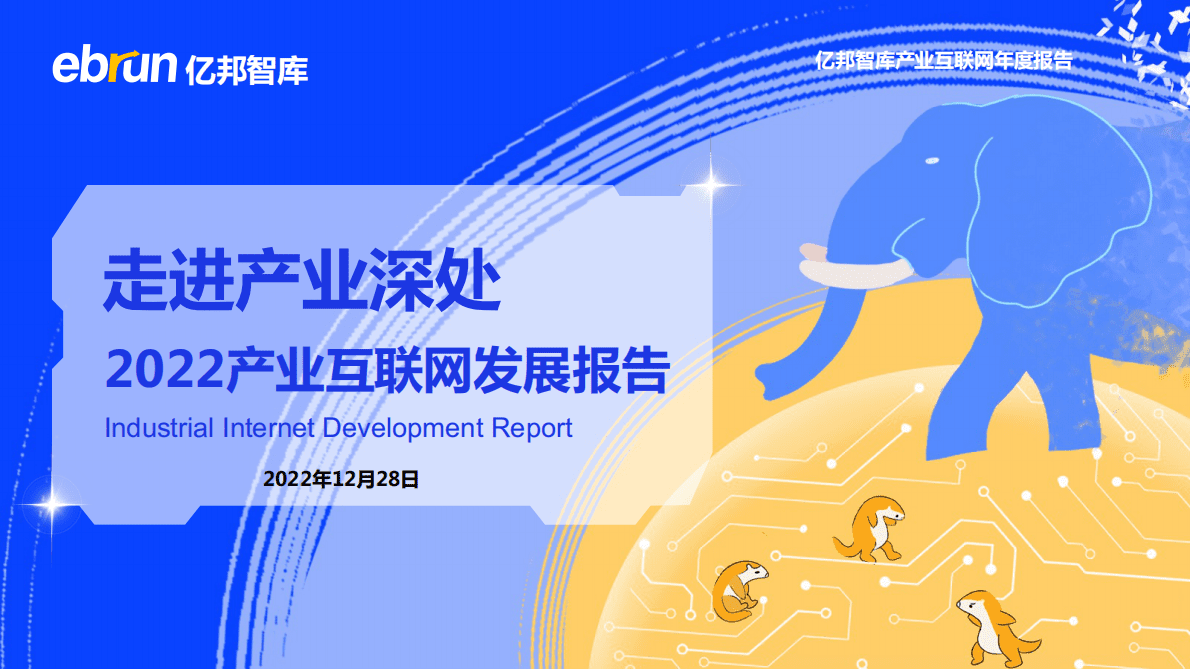 ebrun 亿邦智库

亿邦智库产业互联网年度报告

走进产业深处

2022产业互联网发展报告

Industrial Internet Development Report

2022年12月28日